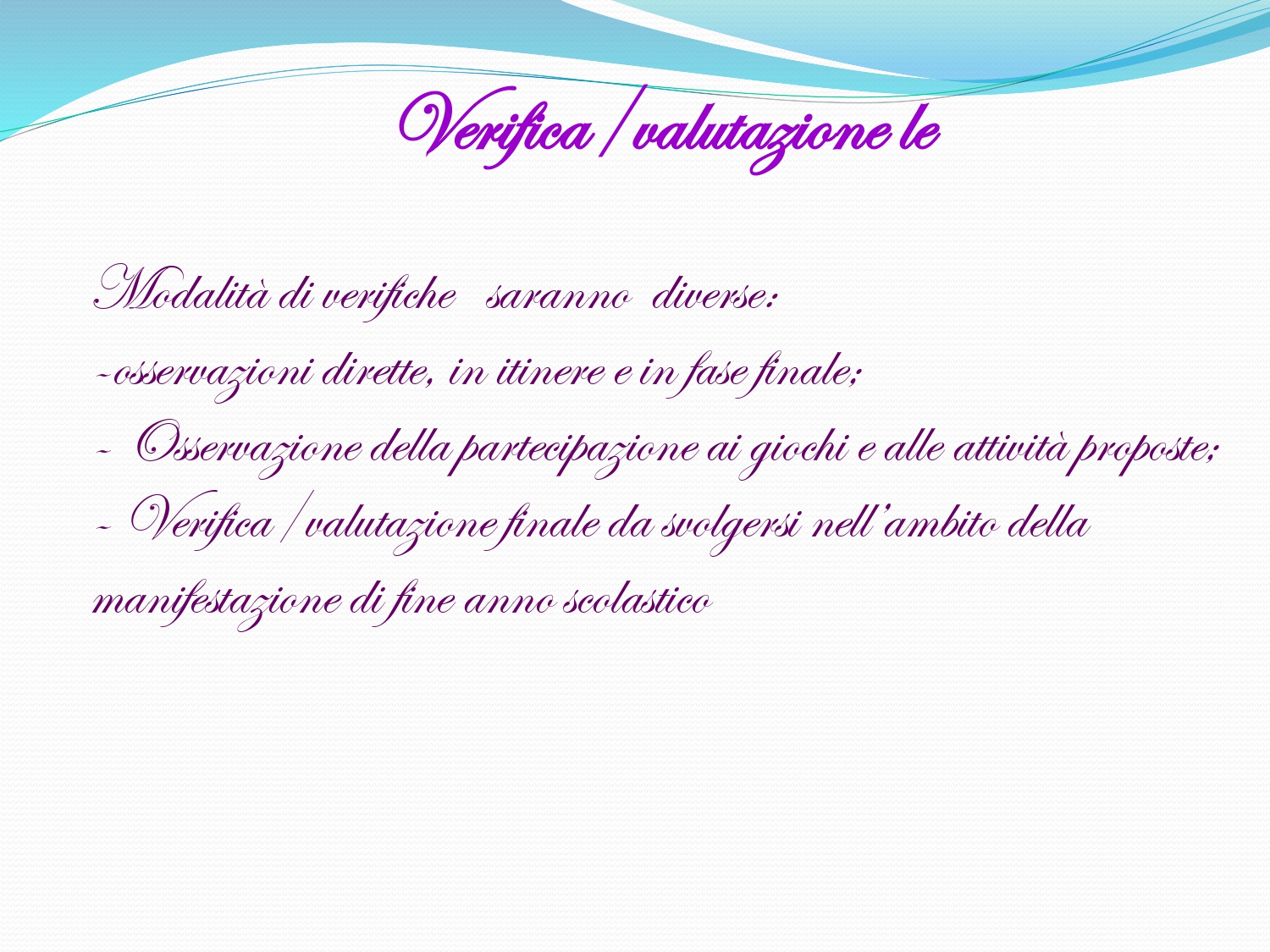 Verifica/valutazione le

Modalità di verifiche saranno diverse:
-osservazioni dirette, in itinere e in fase finale;
- Osservazione della partecipazione ai giochi e alle attività proposte;
- Verifica/valutazione finale da svolgersi nell'ambito della manifestazione di fine anno scolastico